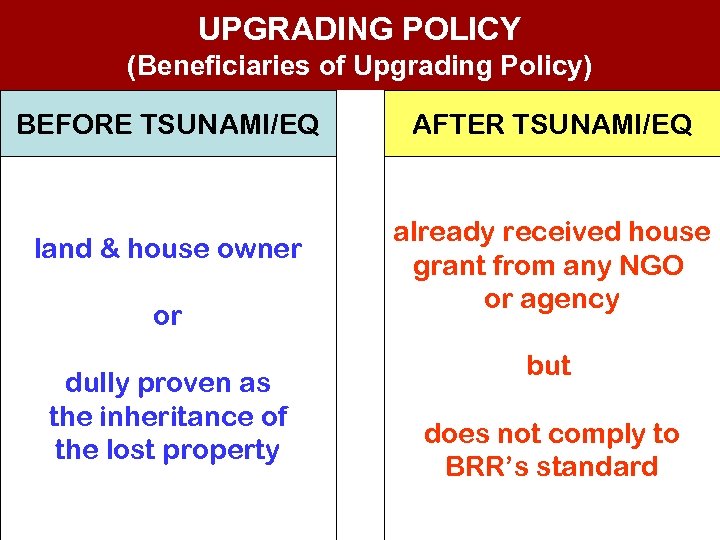 UPGRADING POLICY
(Beneficiaries of Upgrading Policy)

BEFORE TSUNAMI/EQ

land & house owner

or

dully proven as the inheritance of the lost property

AFTER TSUNAMI/EQ

already received house grant from any NGO or agency

but

does not comply to BRR's standard